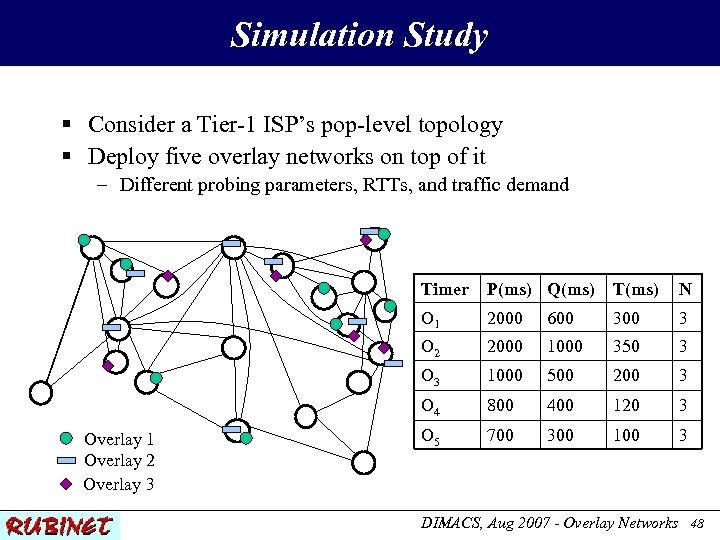 Simulation Study

▪ Consider a Tier-1 ISP's pop-level topology
▪ Deploy five overlay networks on top of it
– Different probing parameters, RTTs, and traffic demand

| Timer | P(ms) | Q(ms) | T(ms) | N |
|---|---|---|---|---|
| $O_1$ | 2000 | 600 | 300 | 3 |
| $O_2$ | 2000 | 1000 | 350 | 3 |
| $O_3$ | 1000 | 500 | 200 | 3 |
| $O_4$ | 800 | 400 | 120 | 3 |
| $O_5$ | 700 | 300 | 100 | 3 |

Overlay 1
Overlay 2
Overlay 3

RUBINET
DIMACS, Aug 2007 - Overlay Networks 48